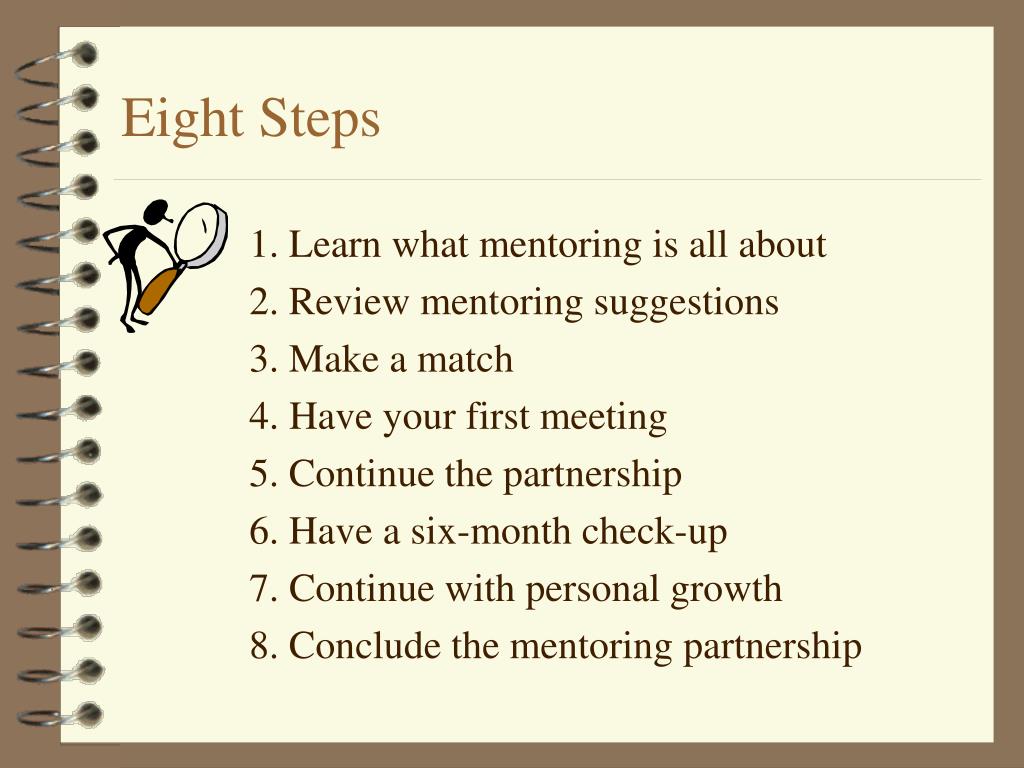 Eight Steps

1. Learn what mentoring is all about
2. Review mentoring suggestions
3. Make a match
4. Have your first meeting
5. Continue the partnership
6. Have a six-month check-up
7. Continue with personal growth
8. Conclude the mentoring partnership